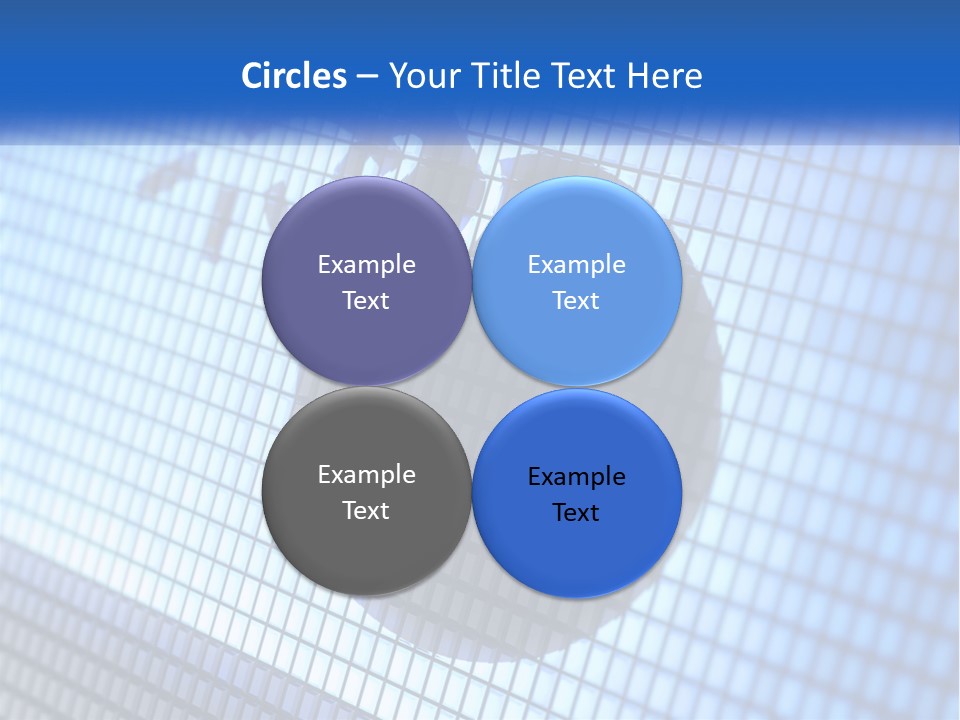 Circles – Your Title Text Here

Example Text

Example Text

Example Text

Example Text